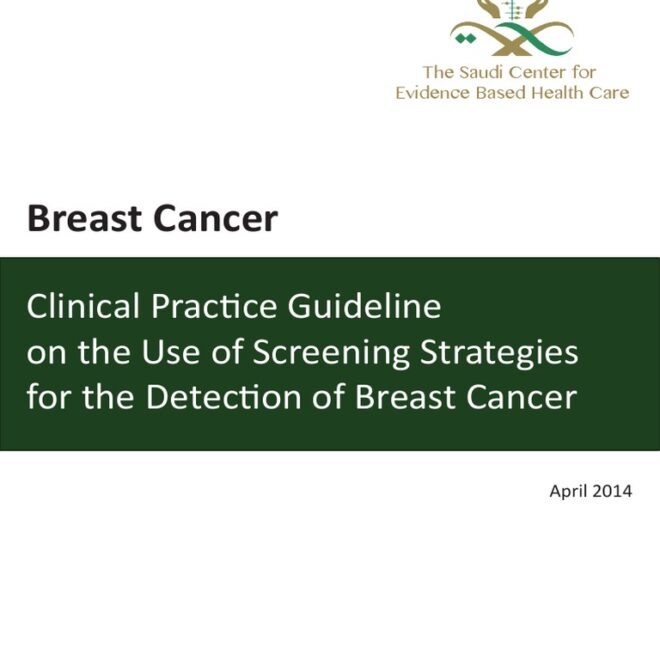 The Saudi Center for Evidence Based Health Care

Breast Cancer

Clinical Practice Guideline on the Use of Screening Strategies for the Detection of Breast Cancer

April 2014